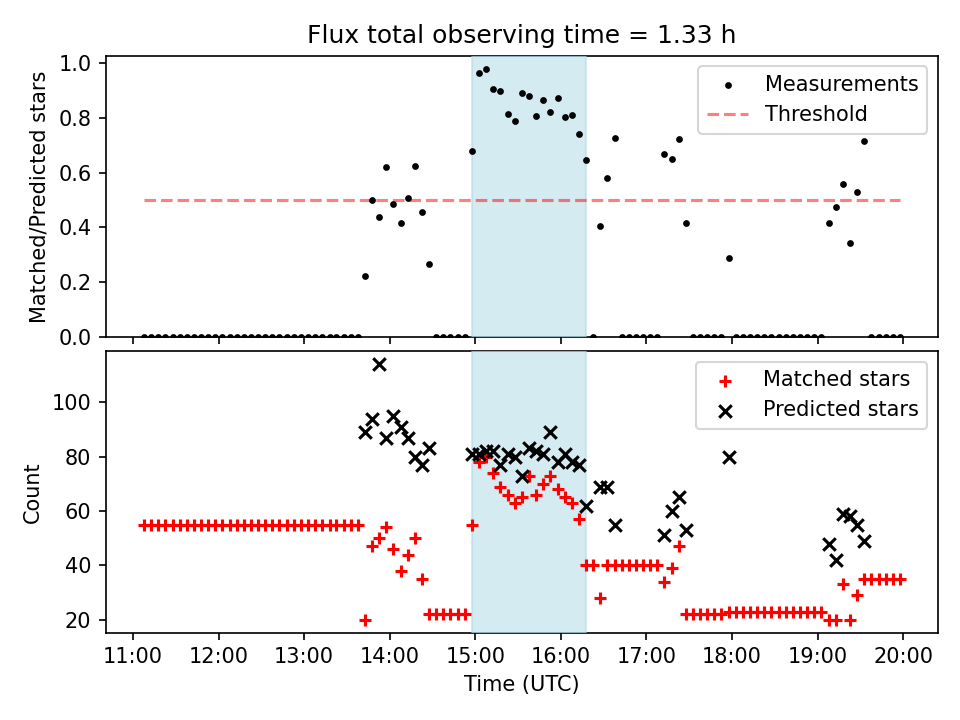 Flux total observing time = 1.33 h

Matched/Predicted stars

1.0
0.8
0.6
0.4
0.2
0.0

Measurements
Threshold

Count

100
80
60
40
20

Matched stars
Predicted stars

11:00 12:00 13:00 14:00 15:00 16:00 17:00 18:00 19:00 20:00

Time (UTC)